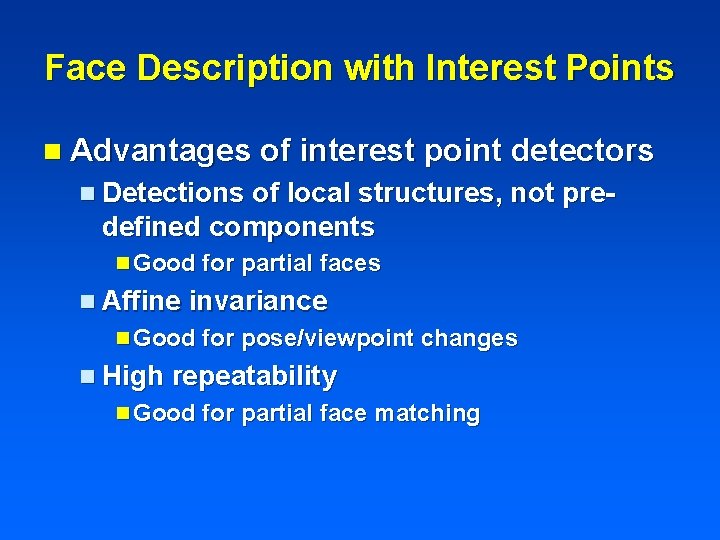 Face Description with Interest Points

• Advantages of interest point detectors

• Detections of local structures, not predefined components

• Good for partial faces

• Affine invariance

• Good for pose/viewpoint changes

• High repeatability

• Good for partial face matching